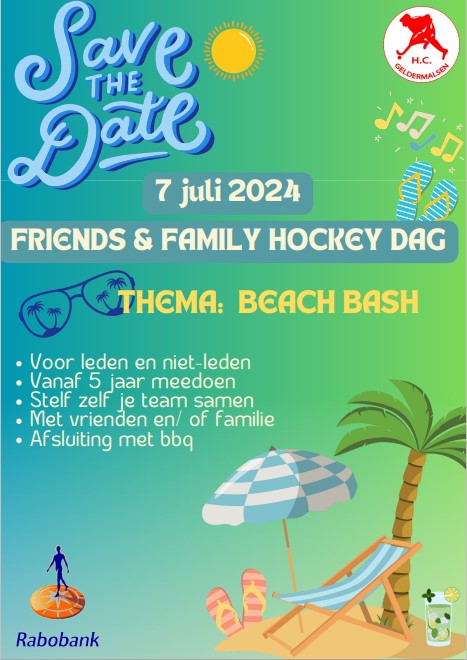 Save THE Date

H.C. GELDERMALSEN

7 juli 2024

FRIENDS & FAMILY HOCKEY DAG

THEMA: BEACH BASH

• Voor leden en niet-leden
• Vanaf 5 jaar meedoen
• Stelf zelf je team samen
• Met vrienden en/ of familie
• Afsluiting met bbq

Rabobank